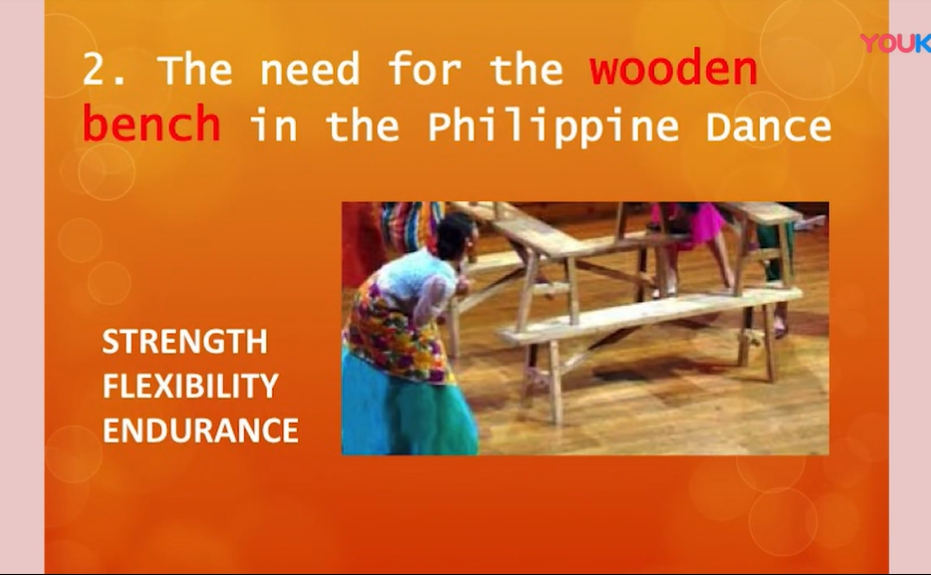 YOUK

2. The need for the wooden bench in the Philippine Dance

STRENGTH
FLEXIBILITY
ENDURANCE